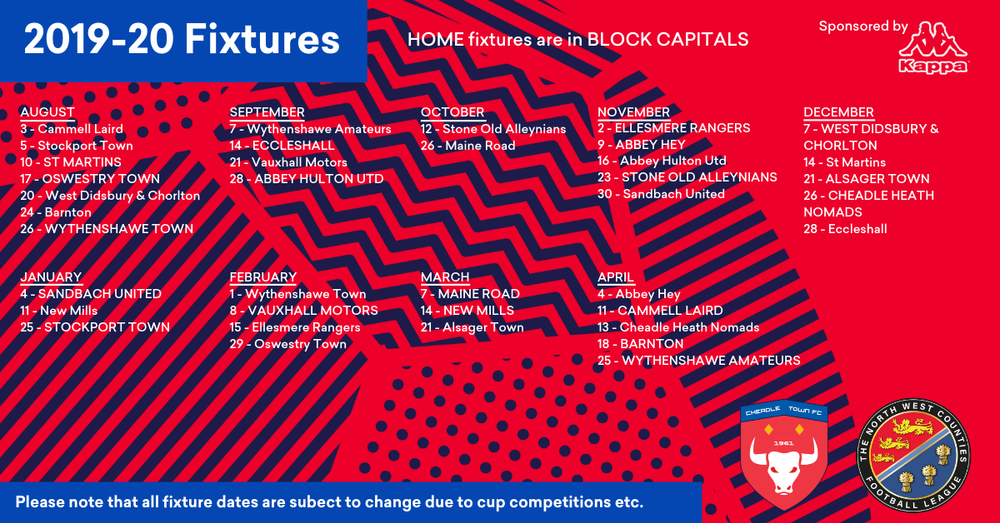 2019-20 Fixtures

HOME fixtures are in BLOCK CAPITALS

Sponsored by Kappa

AUGUST
3 - Cammell Laird
5 - Stockport Town
10 - ST MARTINS
17 - OSWESTRY TOWN
20 - West Didsbury & Chorlton
24 - Barnton
26 - WYTHENSHAWE TOWN

SEPTEMBER
7 - Wythenshawe Amateurs
14 - ECCLESHALL
21 - Vauxhall Motors
28 - ABBEY HULTON UTD

OCTOBER
12 - Stone Old Alleynians
26 - Maine Road

NOVEMBER
2 - ELLESMERE RANGERS
9 - ABBEY HEY
16 - Abbey Hulton Utd
23 - STONE OLD ALLEYNIANS
30 - Sandbach United

DECEMBER
7 - WEST DIDSBURY & CHORLTON
14 - St Martins
21 - ALSAGER TOWN
26 - CHEADLE HEATH NOMADS
28 - Eccleshall

JANUARY
4 - SANDBACH UNITED
11 - New Mills
25 - STOCKPORT TOWN

FEBRUARY
1 - Wythenshawe Town
8 - VAUXHALL MOTORS
15 - Ellesmere Rangers
29 - Oswestry Town

MARCH
7 - MAINE ROAD
14 - NEW MILLS
21 - Alsager Town

APRIL
4 - Abbey Hey
11 - CAMMELL LAIRD
13 - Cheadle Heath Nomads
18 - BARNTON
25 - WYTHENSHAWE AMATEURS

CHEADLE TOWN FC
1961

THE NORTH WEST COUNTIES FOOTBALL LEAGUE

Please note that all fixture dates are subect to change due to cup competitions etc.